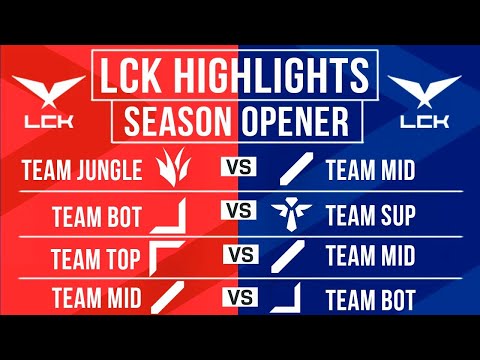 LCK

LCK HIGHLIGHTS
SEASON OPENER

LCK

TEAM JUNGLE VS TEAM MID

TEAM BOT VS TEAM SUP

TEAM TOP VS TEAM MID

TEAM MID VS TEAM BOT